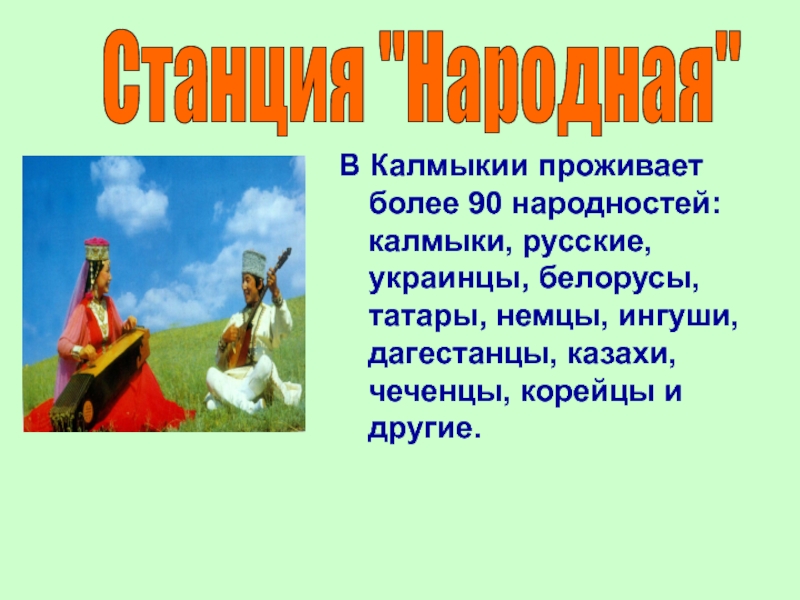 Станция "Народная"

В Калмыкии проживает более 90 народностей: калмыки, русские, украинцы, белорусы, татары, немцы, ингуши, дагестанцы, казахи, чеченцы, корейцы и другие.